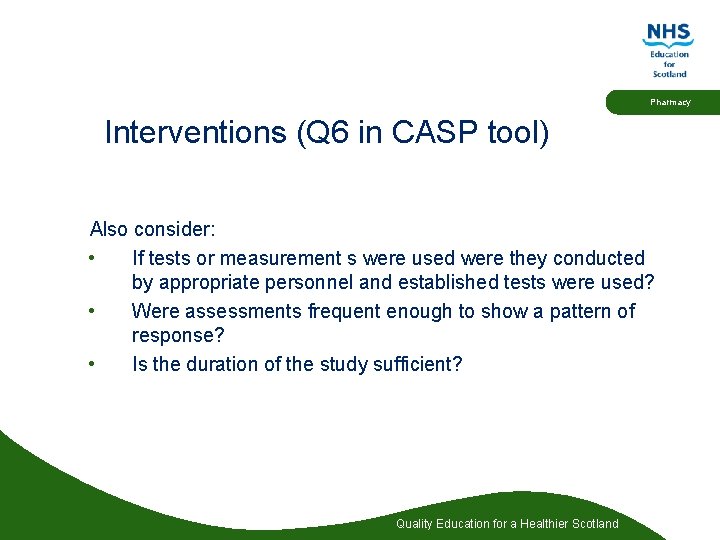 NHS
Education for Scotland

Pharmacy

Interventions (Q6 in CASP tool)

Also consider:
• If tests or measurement s were used were they conducted by appropriate personnel and established tests were used?
• Were assessments frequent enough to show a pattern of response?
• Is the duration of the study sufficient?

Quality Education for a Healthier Scotland